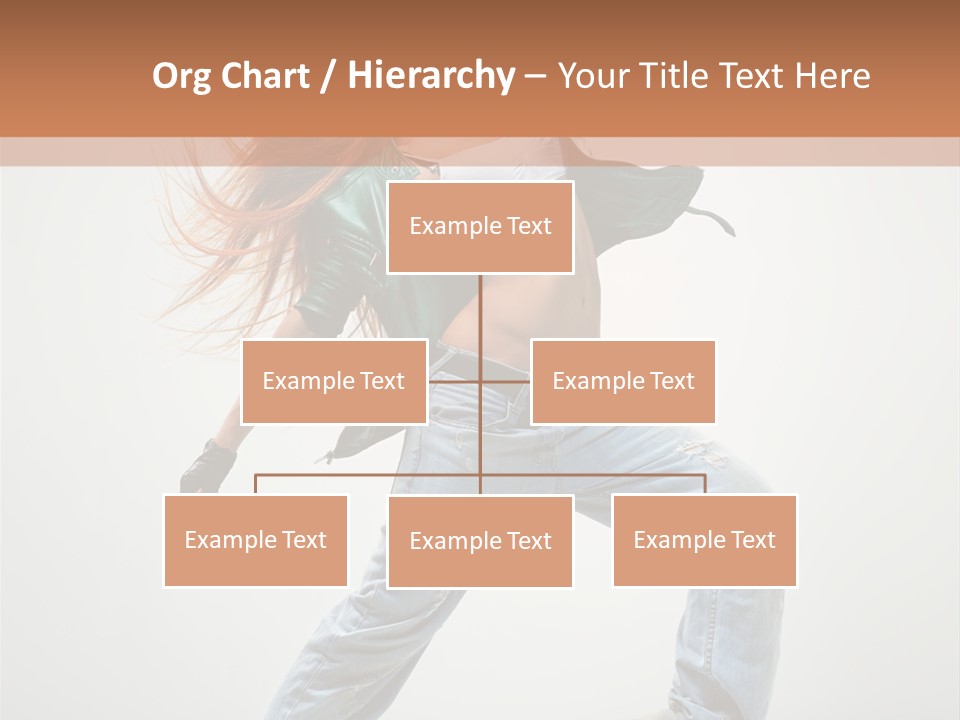 Org Chart / Hierarchy – Your Title Text Here

Example Text

Example Text

Example Text

Example Text

Example Text

Example Text